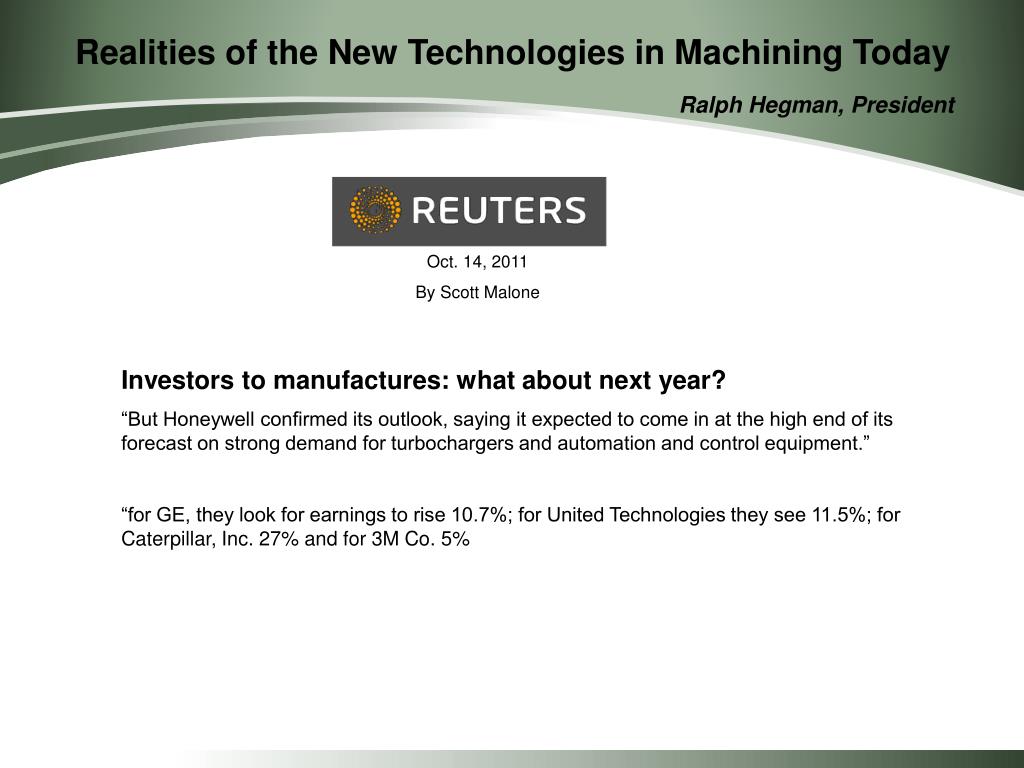 Realities of the New Technologies in Machining Today

Ralph Hegman, President

REUTERS

Oct. 14, 2011

By Scott Malone

Investors to manufactures: what about next year?

“But Honeywell confirmed its outlook, saying it expected to come in at the high end of its forecast on strong demand for turbochargers and automation and control equipment.”

“for GE, they look for earnings to rise 10.7%; for United Technologies they see 11.5%; for Caterpillar, Inc. 27% and for 3M Co. 5%